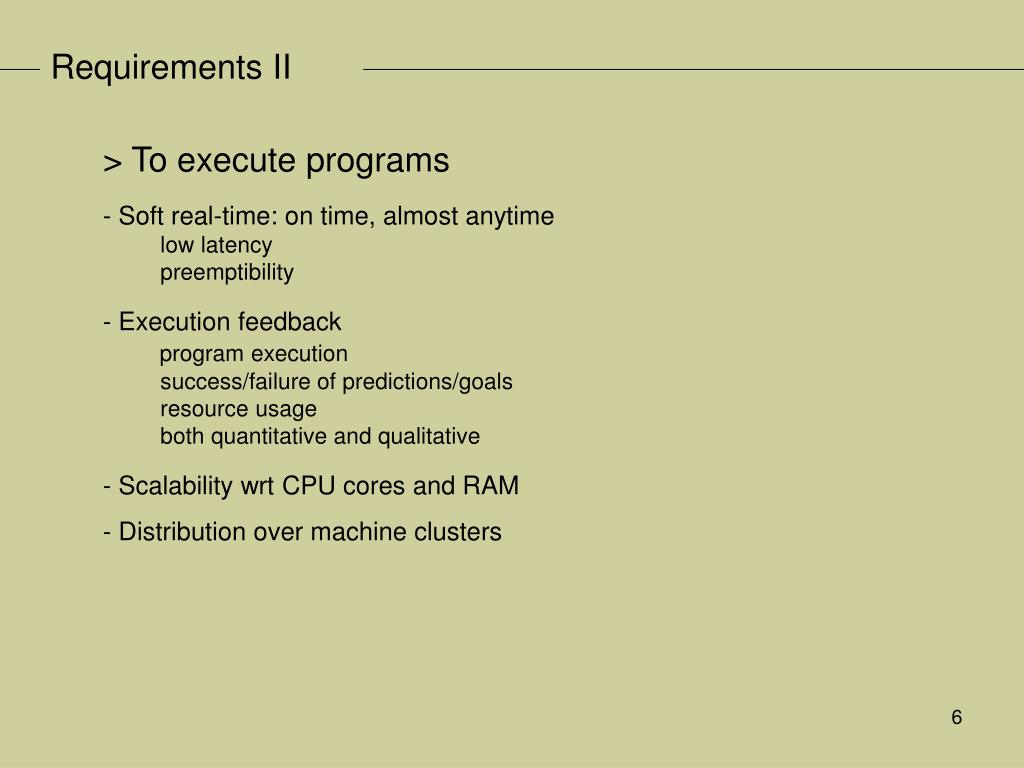 Requirements II

> To execute programs

- Soft real-time: on time, almost anytime
low latency
preemptibility

- Execution feedback
program execution
success/failure of predictions/goals
resource usage
both quantitative and qualitative

- Scalability wrt CPU cores and RAM

- Distribution over machine clusters

6